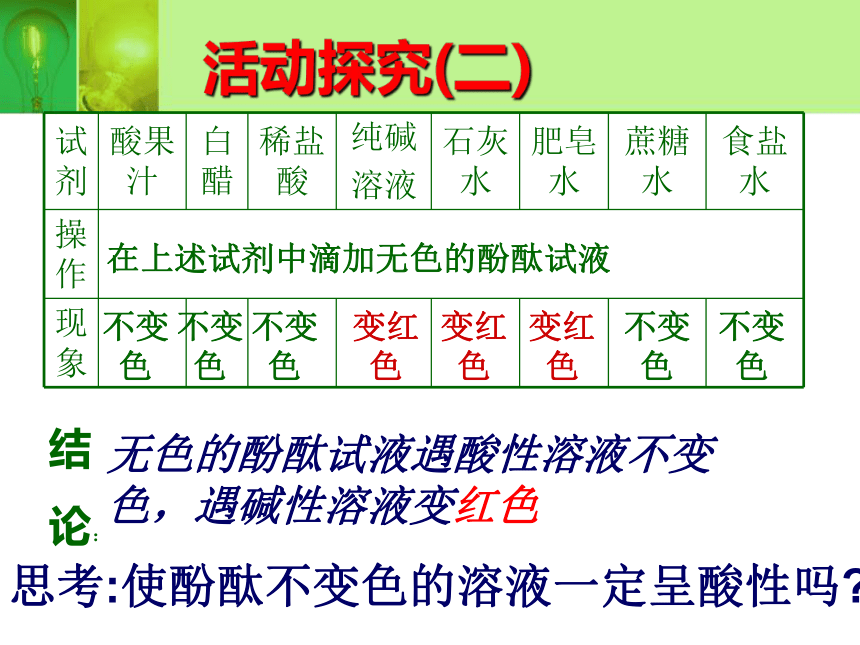 活动探究(二)

| 试剂 | 酸果汁 | 白醋 | 稀盐酸 | 纯碱溶液 | 石灰水 | 肥皂水 | 蔗糖水 | 食盐水 |
|---|---|---|---|---|---|---|---|---|
| 操作 | 在上述试剂中滴加无色的酚酞试液 | | | | | | | |
| 现象 | 不变色 | 不变色 | 不变色 | 变红色 | 变红色 | 变红色 | 不变色 | 不变色 |

结论: 无色的酚酞试液遇酸性溶液不变色，遇碱性溶液变红色

思考:使酚酞不变色的溶液一定呈酸性吗?